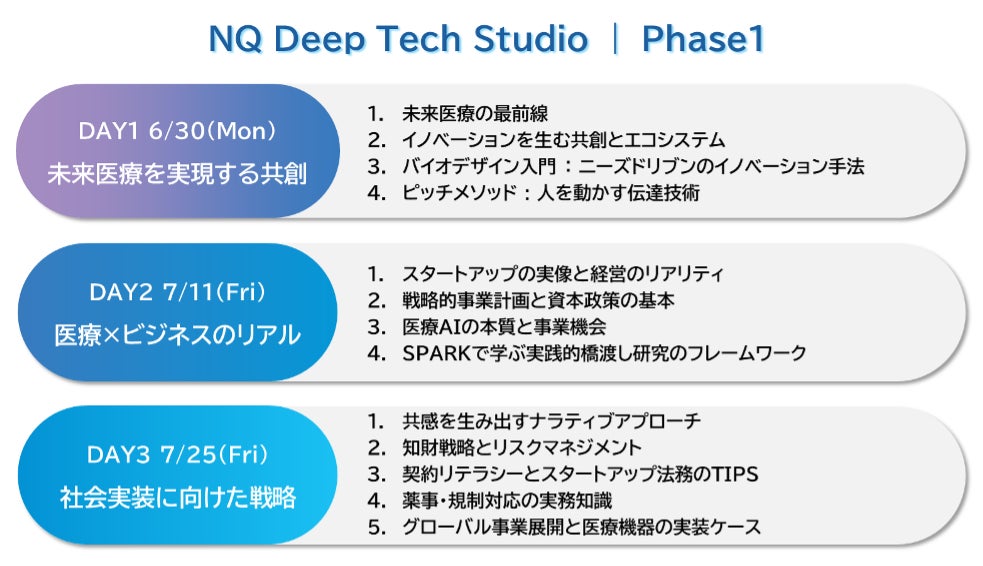 NQ Deep Tech Studio ｜ Phase1

DAY1 6/30(Mon)
未来医療を実現する共創

1. 未来医療の最前線
2. イノベーションを生む共創とエコシステム
3. バイオデザイン入門：ニーズドリブンのイノベーション手法
4. ピッチメソッド：人を動かす伝達技術

DAY2 7/11(Fri)
医療×ビジネスのリアル

1. スタートアップの実像と経営のリアリティ
2. 戦略的事業計画と資本政策の基本
3. 医療AIの本質と事業機会
4. SPARKで学ぶ実践的橋渡し研究のフレームワーク

DAY3 7/25(Fri)
社会実装に向けた戦略

1. 共感を生み出すナラティブアプローチ
2. 知財戦略とリスクマネジメント
3. 契約リテラシーとスタートアップ法務のTIPS
4. 薬事・規制対応の実務知識
5. グローバル事業展開と医療機器の実装ケース